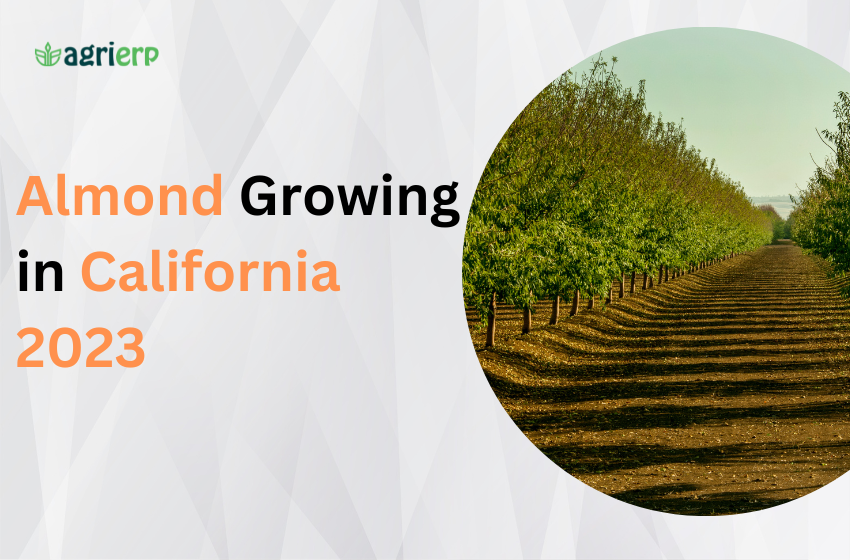 agrierp

Almond Growing in California 2023